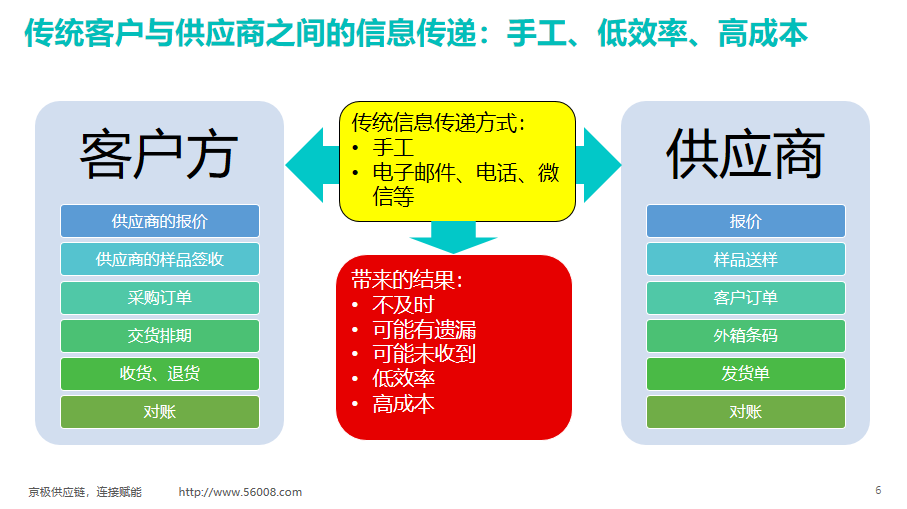 传统客户与供应商之间的信息传递：手工、低效率、高成本

客户方

供应商的报价

供应商的样品签收

采购订单

交货排期

收货、退货

对账

传统信息传递方式：
• 手工
• 电子邮件、电话、微信等

带来的结果：
• 不及时
• 可能有遗漏
• 可能未收到
• 低效率
• 高成本

供应商

报价

样品送样

客户订单

外箱条码

发货单

对账

京极供应链，连接赋能 http://www.56008.com

6